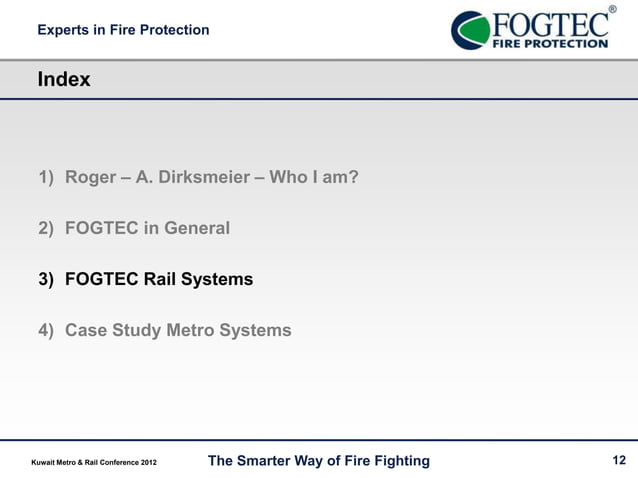 Experts in Fire Protection

FOGTEC®
FIRE PROTECTION

Index

1) Roger – A. Dirksmeier – Who I am?

2) FOGTEC in General

3) FOGTEC Rail Systems

4) Case Study Metro Systems

Kuwait Metro & Rail Conference 2012

The Smarter Way of Fire Fighting

12